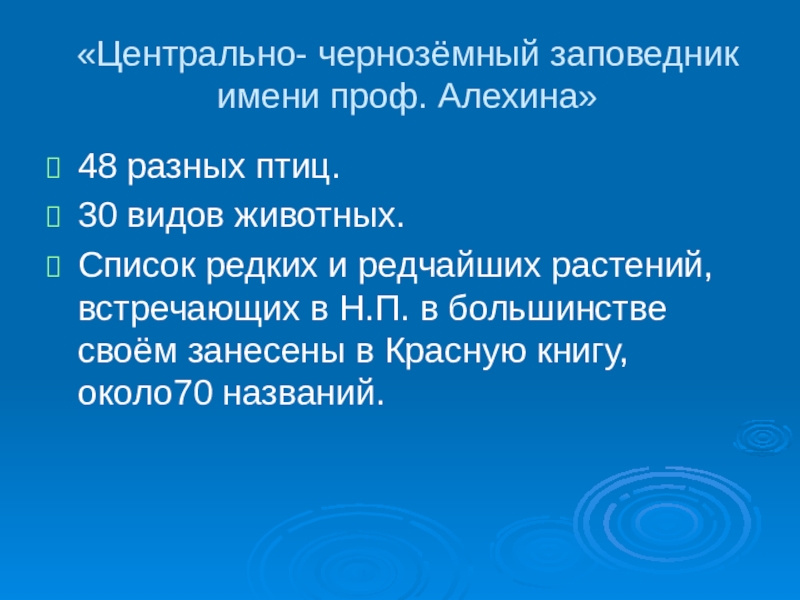 «Центрально- чернозёмный заповедник имени проф. Алехина»

48 разных птиц.

30 видов животных.

Список редких и редчайших растений, встречающих в Н.П. в большинстве своём занесены в Красную книгу, около70 названий.